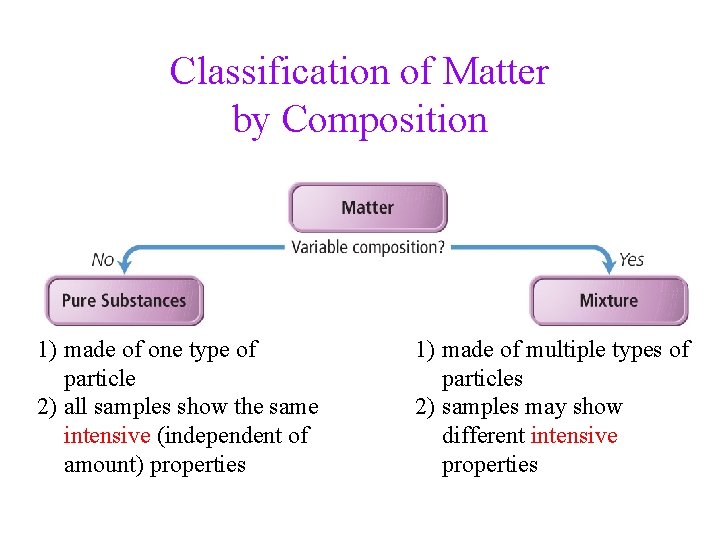 Classification of Matter by Composition

Matter

Variable composition?

No

Yes

Pure Substances

Mixture

1) made of one type of particle
2) all samples show the same intensive (independent of amount) properties

1) made of multiple types of particles
2) samples may show different intensive properties